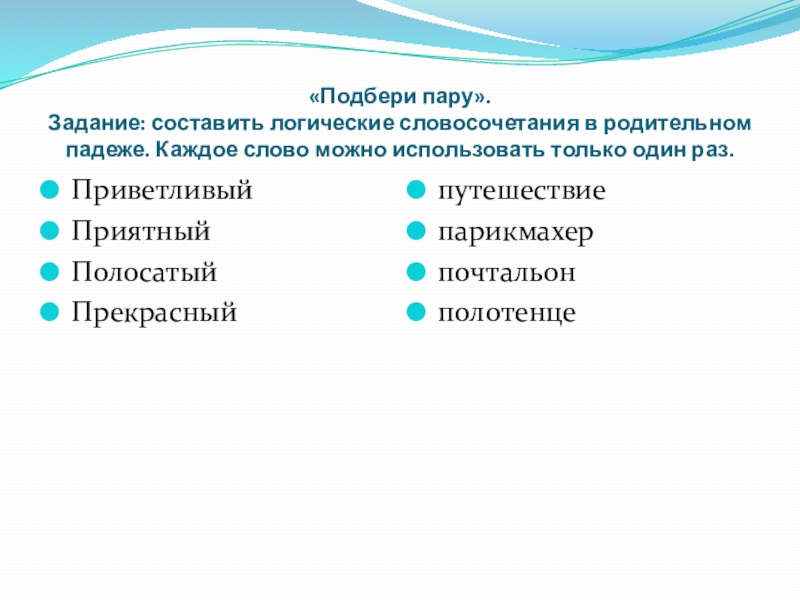 «Подбери пару».
Задание: составить логические словосочетания в родительном падеже. Каждое слово можно использовать только один раз.

Приветливый
Приятный
Полосатый
Прекрасный

путешествие
парикмахер
почтальон
полотенце